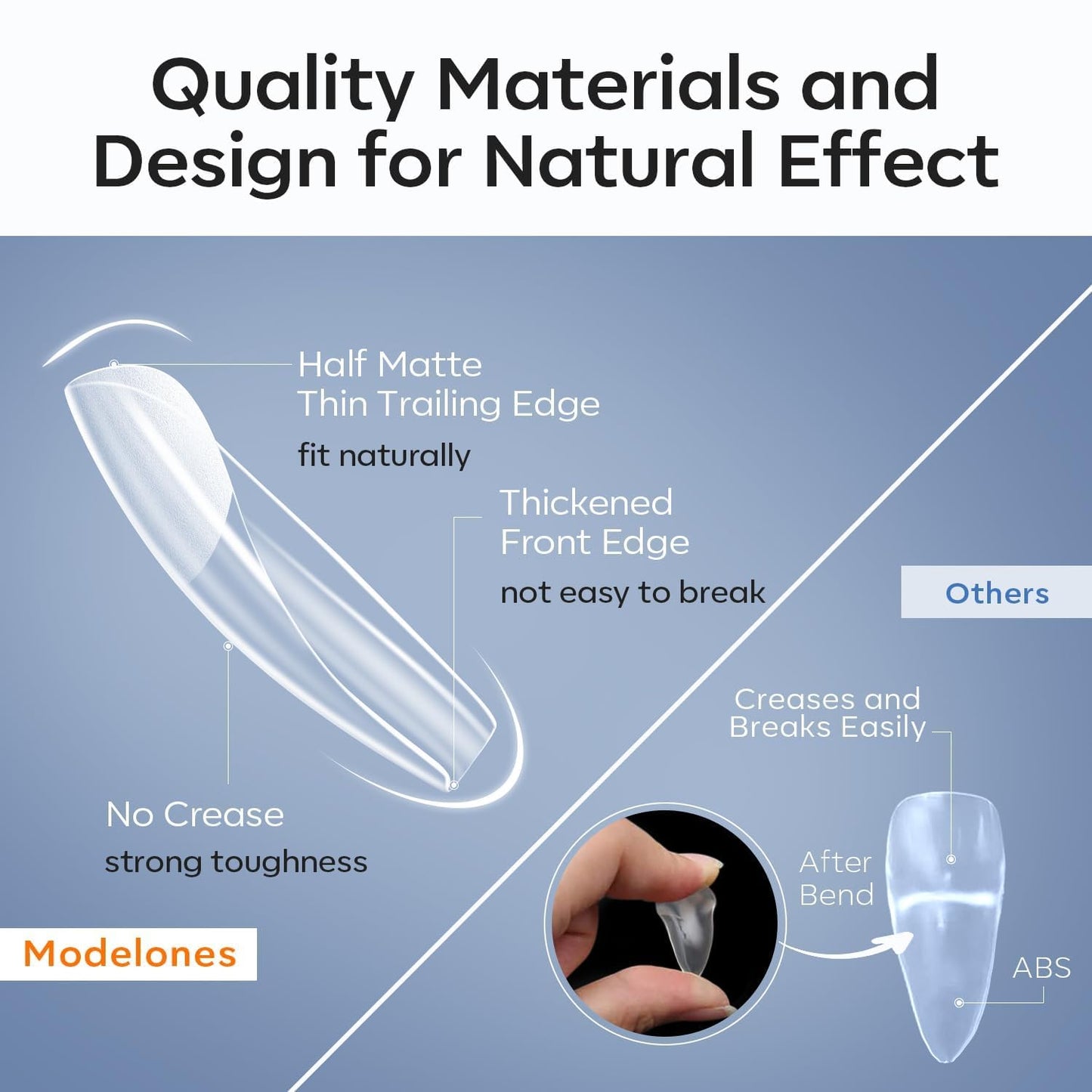 Quality Materials and Design for Natural Effect

Half Matte
Thin Trailing Edge
fit naturally

Thickened
Front Edge
not easy to break

No Crease
strong toughness

Modelones

Others

Creases and
Breaks Easily

After
Bend

ABS